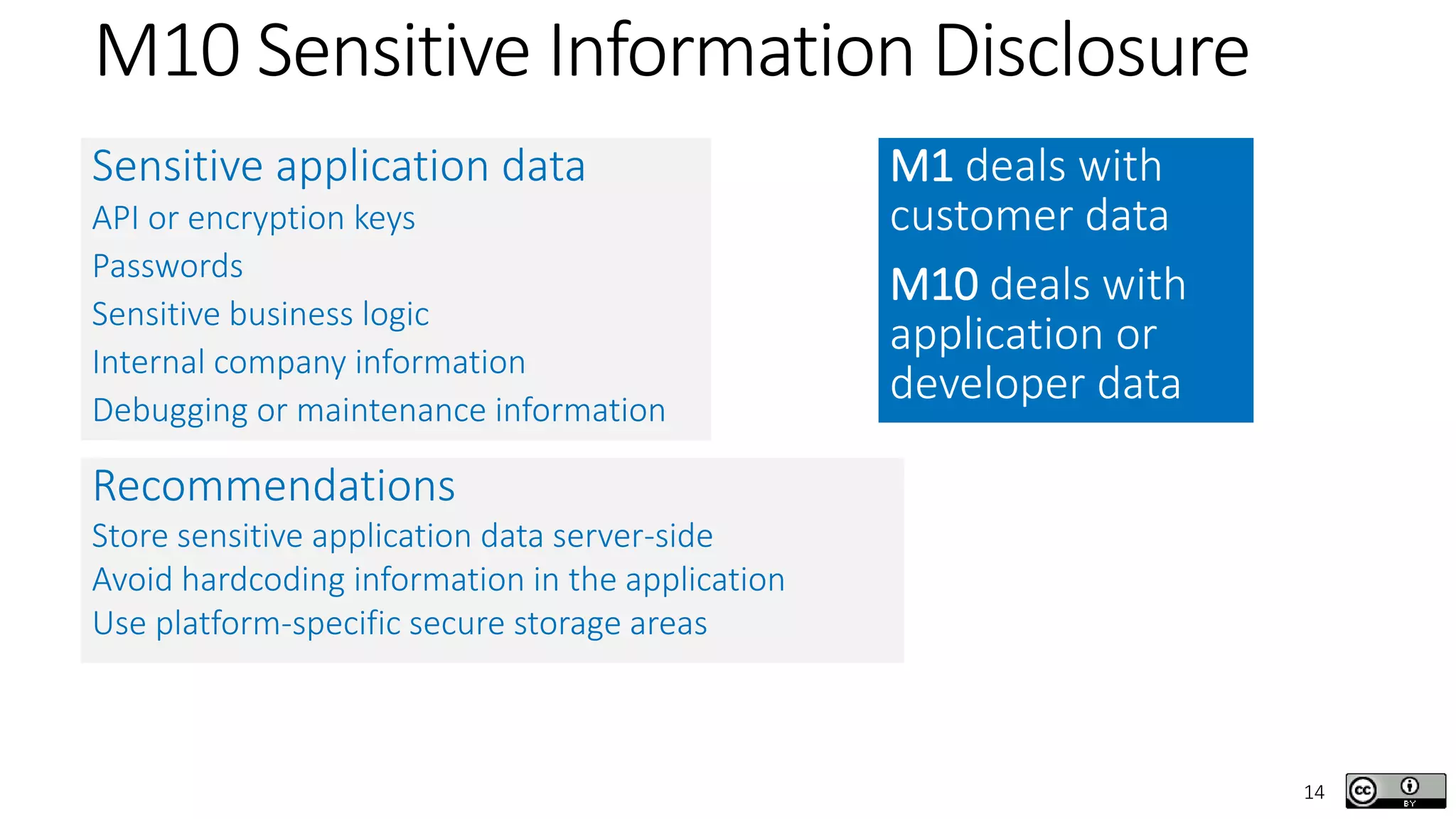 M10 Sensitive Information Disclosure

Sensitive application data
API or encryption keys
Passwords
Sensitive business logic
Internal company information
Debugging or maintenance information

M1 deals with customer data

M10 deals with application or developer data

Recommendations
Store sensitive application data server-side
Avoid hardcoding information in the application
Use platform-specific secure storage areas

14

cc BY